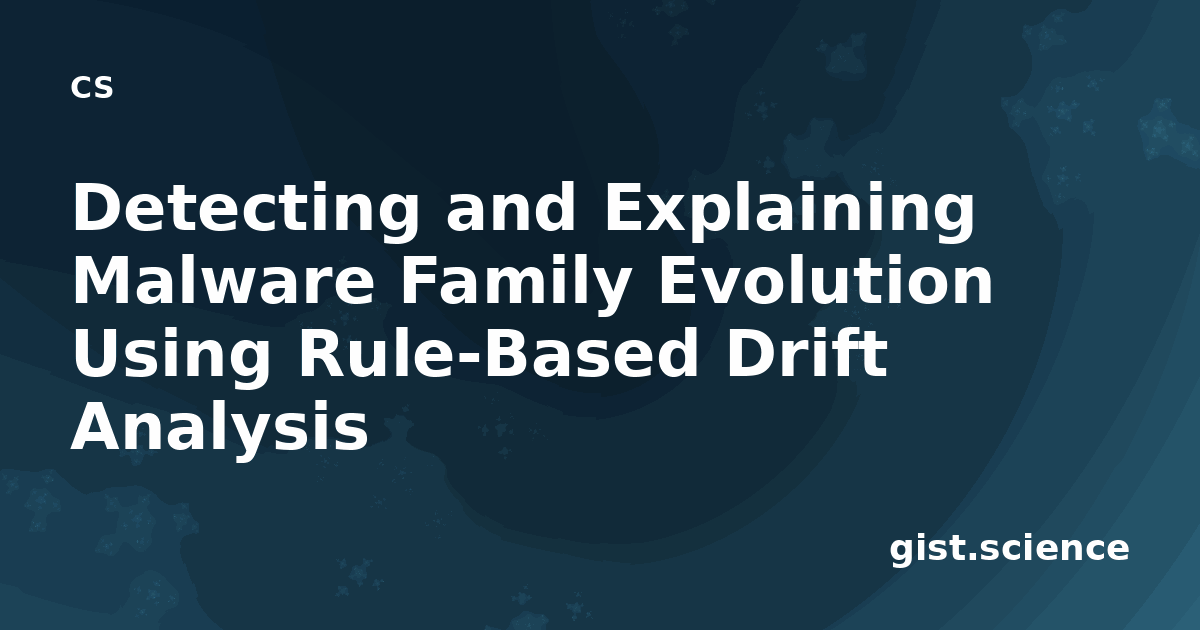 cs

Detecting and Explaining Malware Family Evolution Using Rule-Based Drift Analysis

gist.science